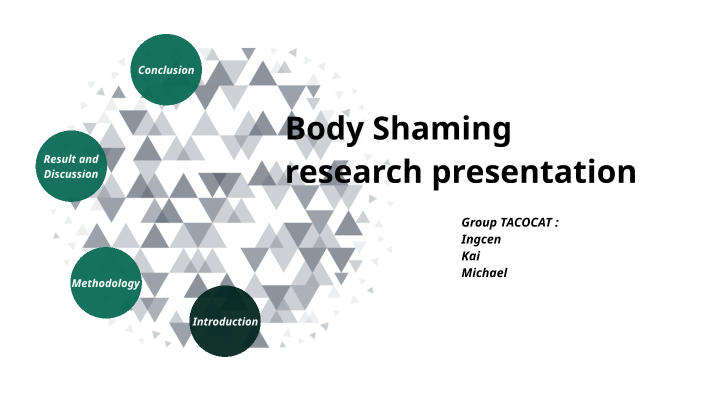 Conclusion

Result and Discussion

Methodology

Introduction

Body Shaming research presentation

Group TACOCAT :
Ingcen
Kai
Michael